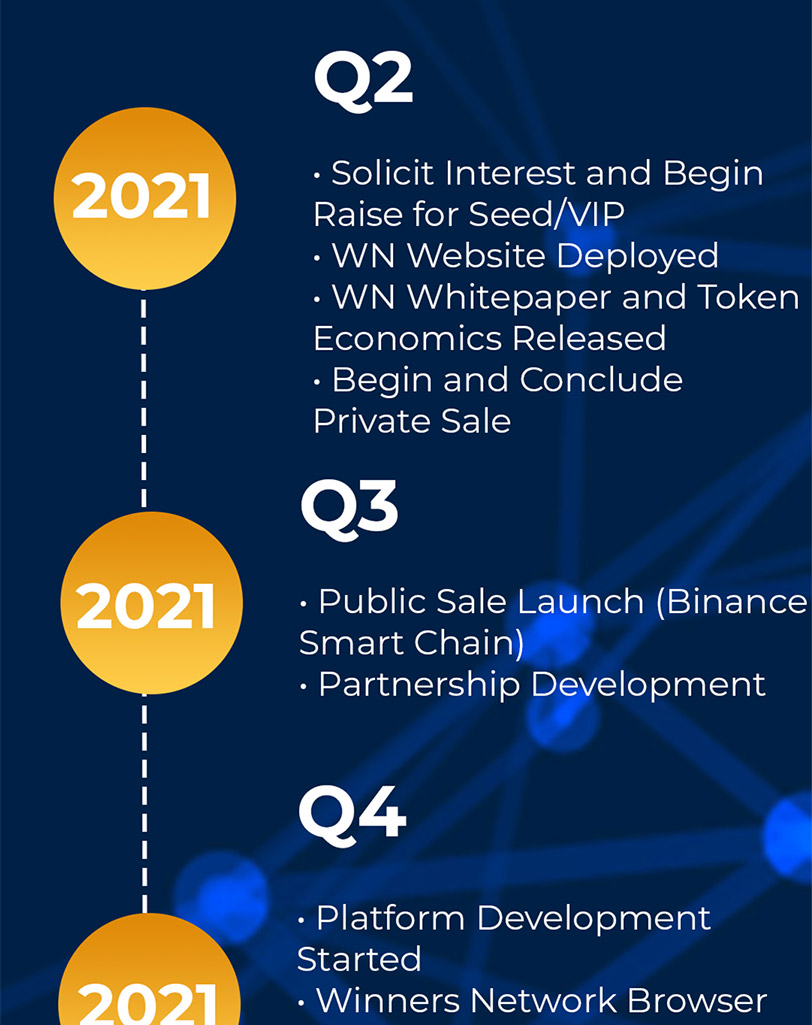 2021

Q2

• Solicit Interest and Begin Raise for Seed/VIP
• WN Website Deployed
• WN Whitepaper and Token Economics Released
• Begin and Conclude Private Sale

2021

Q3

• Public Sale Launch (Binance Smart Chain)
• Partnership Development

2021

Q4

• Platform Development Started
• Winners Network Browser